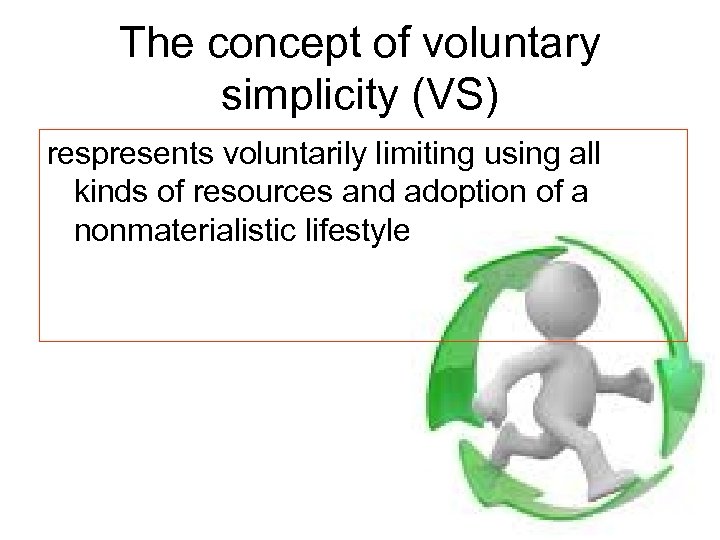 The concept of voluntary simplicity (VS)

respresents voluntarily limiting using all kinds of resources and adoption of a nonmaterialistic lifestyle